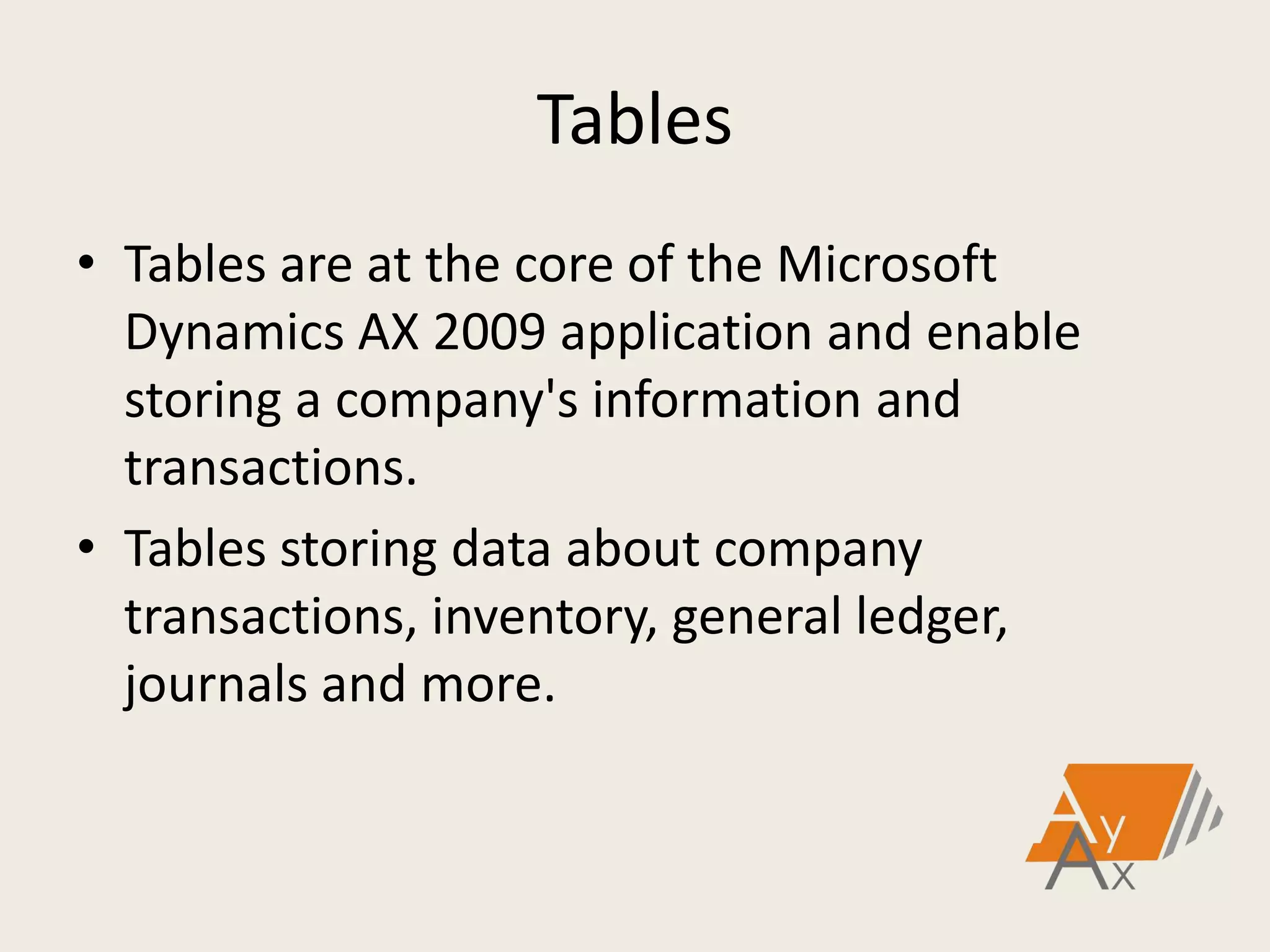 Tables

• Tables are at the core of the Microsoft Dynamics AX 2009 application and enable storing a company's information and transactions.

• Tables storing data about company transactions, inventory, general ledger, journals and more.

Ay
Ax